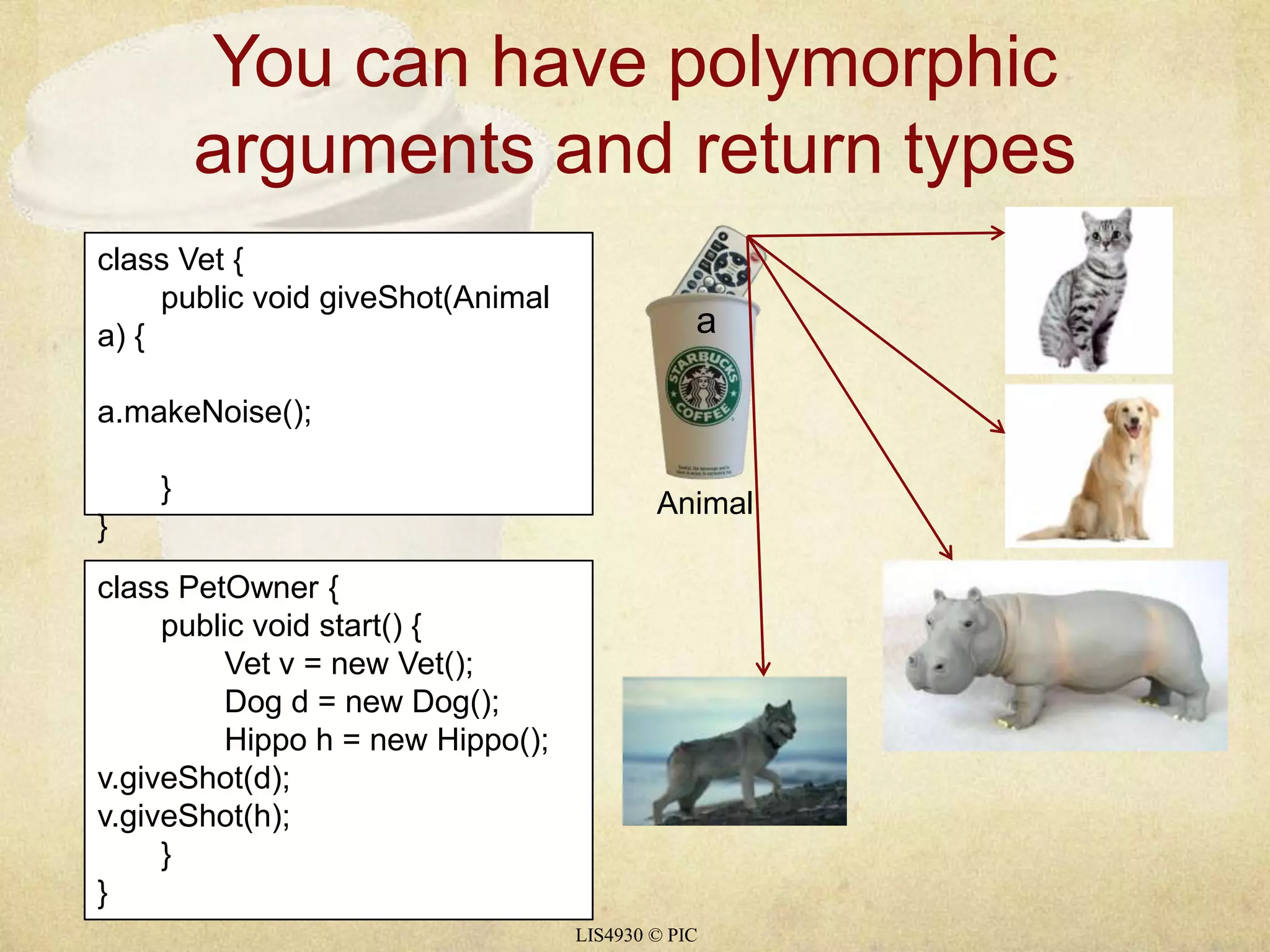 You can have polymorphic arguments and return types

class Vet {
public void giveShot(Animal a) {

a.makeNoise();

}
}

class PetOwner {
public void start() {
Vet v = new Vet();
Dog d = new Dog();
Hippo h = new Hippo();
v.giveShot(d);
v.giveShot(h);
}
}

a

STARBUCKS COFFEE

Animal

LIS4930 © PIC